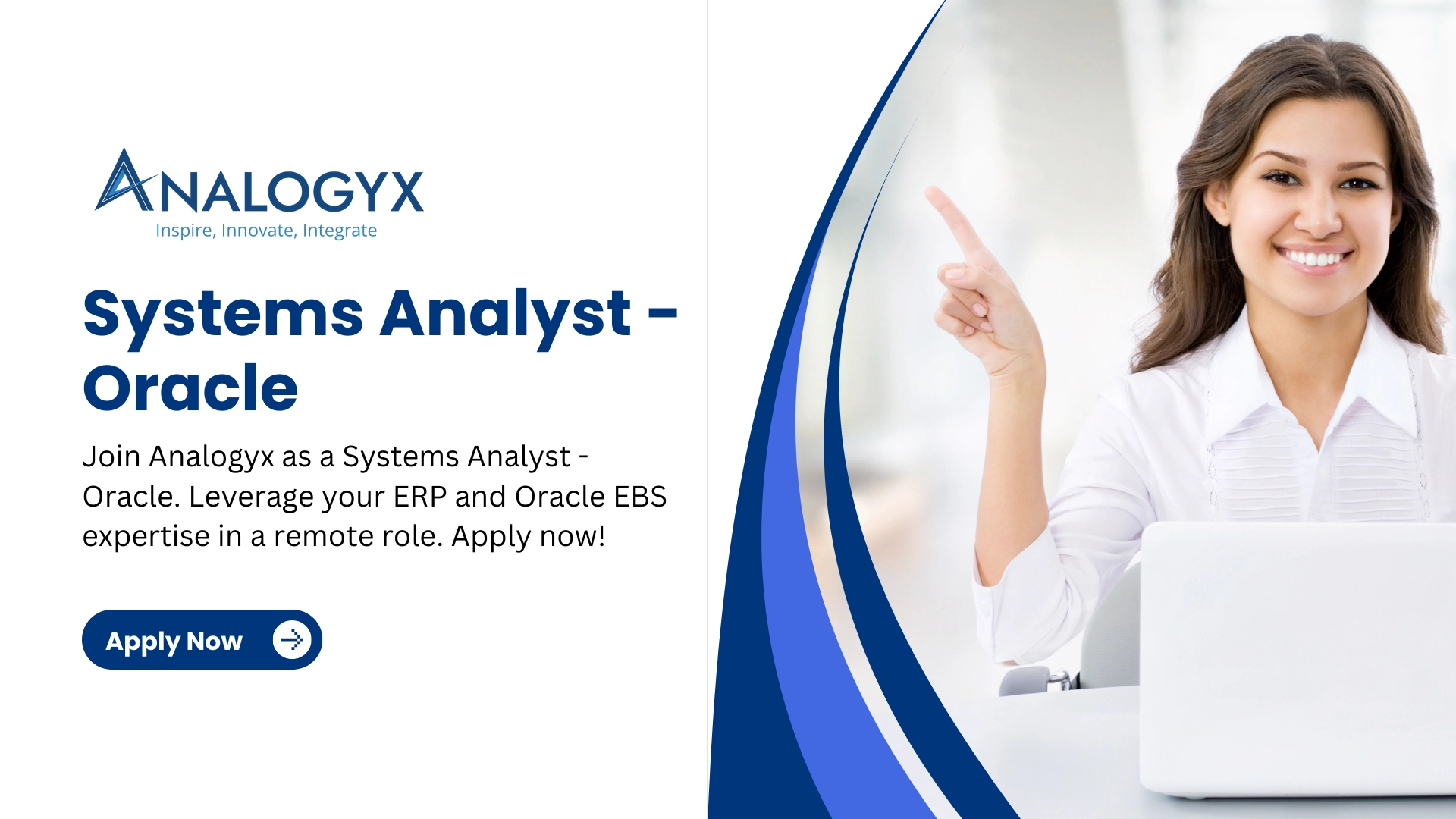 ANALOGYX
Inspire, Innovate, Integrate

Systems Analyst - Oracle

Join Analogyx as a Systems Analyst - Oracle. Leverage your ERP and Oracle EBS expertise in a remote role. Apply now!

Apply Now